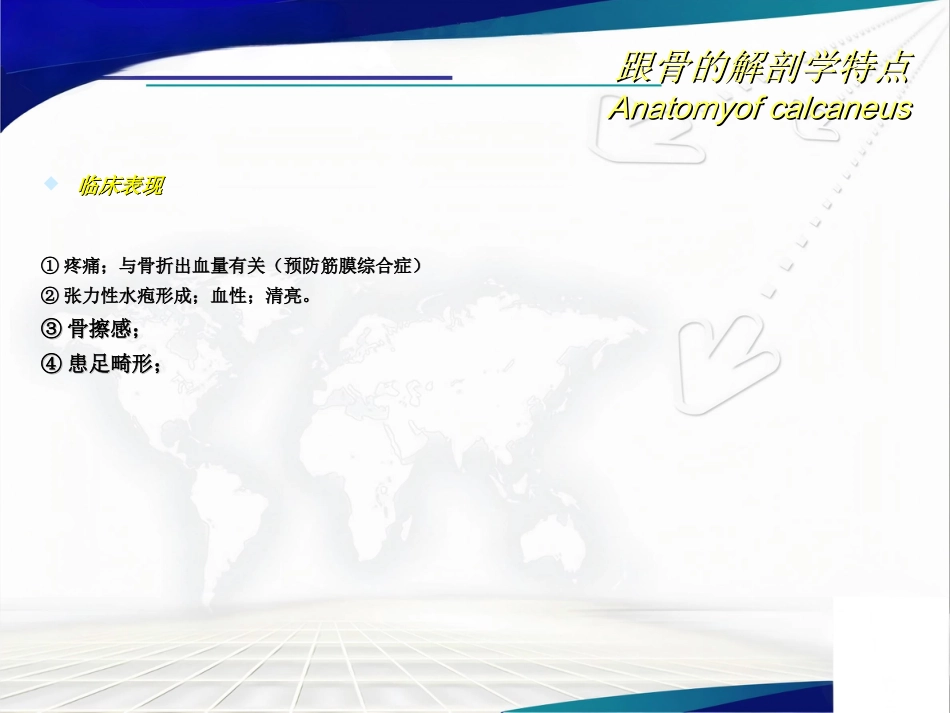 跟骨的解剖学特点
Anatomyof calcaneus

临床表现

① 疼痛；与骨折出血量有关（预防筋膜综合症）
② 张力性水疱形成；血性；清亮。
③ 骨擦感；
④ 患足畸形；